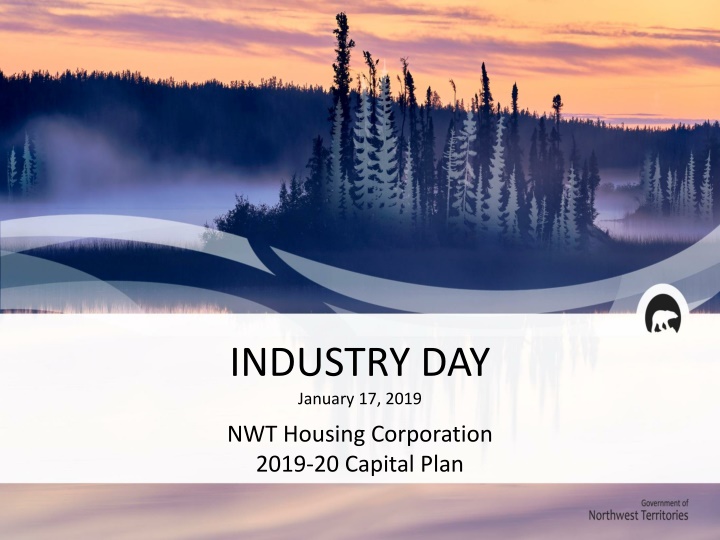 INDUSTRY DAY

January 17, 2019

NWT Housing Corporation
2019-20 Capital Plan

Government of
Northwest Territories